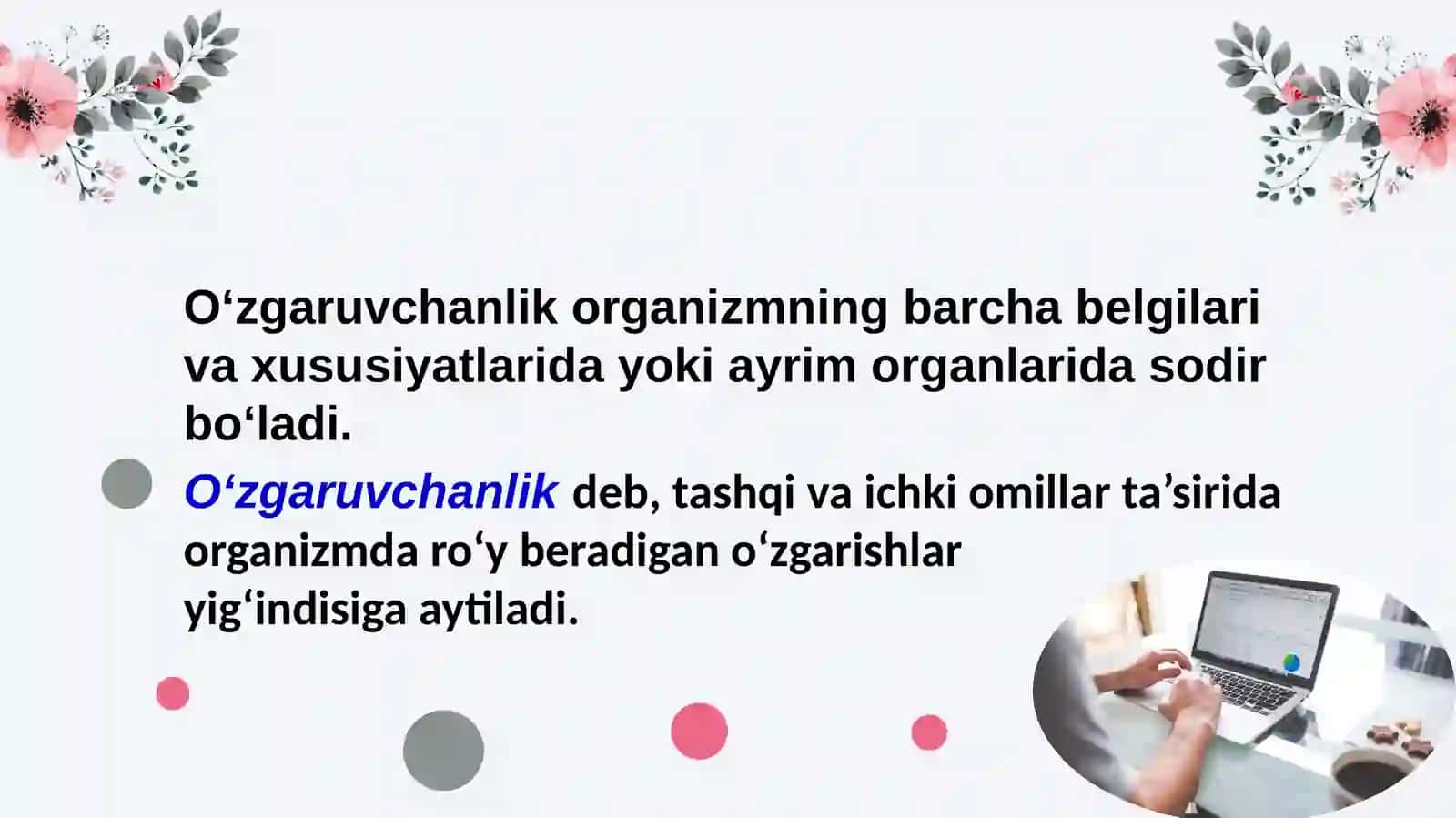 O‘zgaruvchanlik organizmning barcha belgilari va xususiyatlarida yoki ayrim organlarida sodir bo‘ladi.

O‘zgaruvchanlik deb, tashqi va ichki omillar ta’sirida organizmda ro‘y beradigan o‘zgarishlar yig‘indisiga aytiladi.